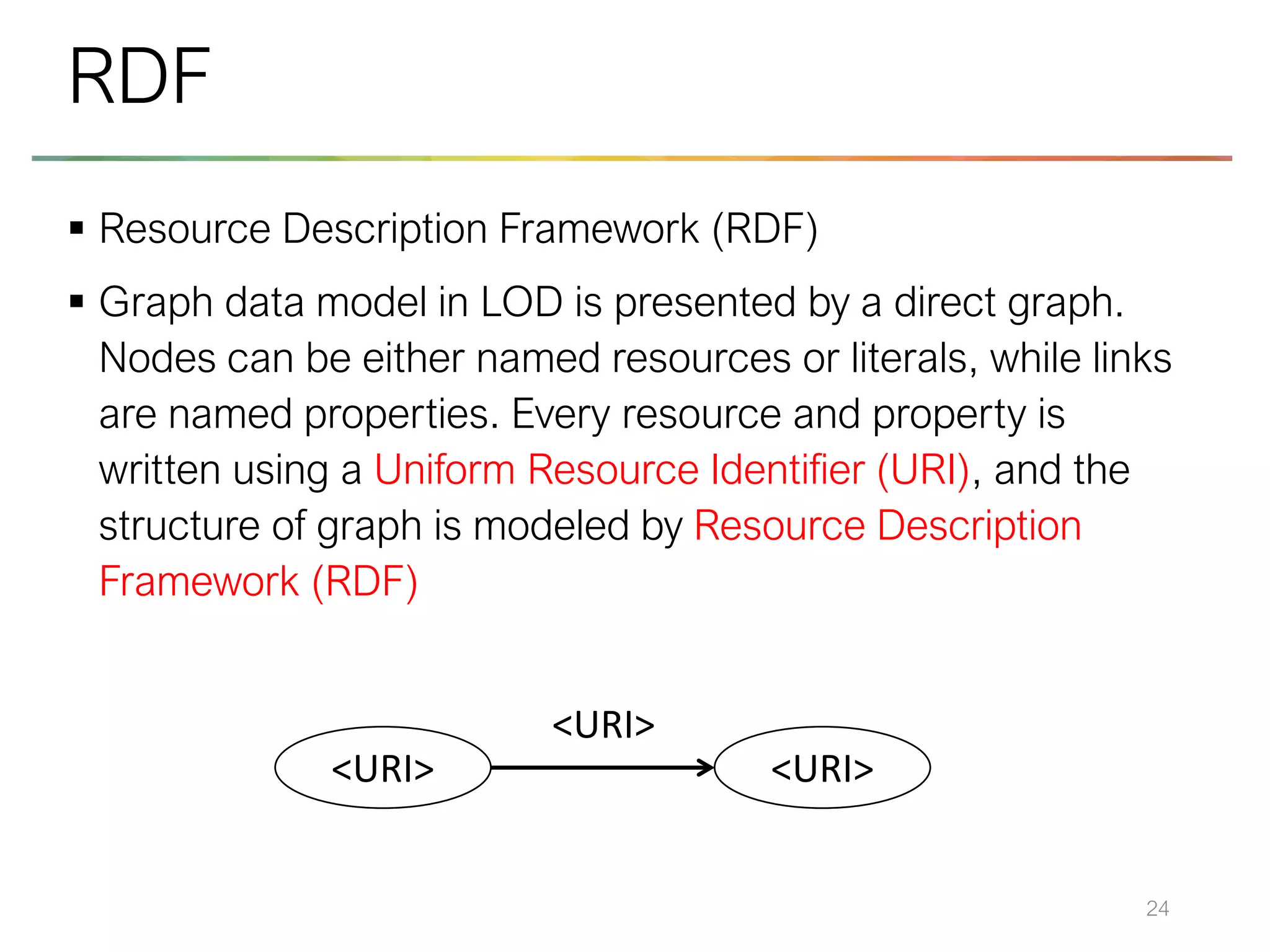 RDF

▪ Resource Description Framework (RDF)

▪ Graph data model in LOD is presented by a direct graph. Nodes can be either named resources or literals, while links are named properties. Every resource and property is written using a Uniform Resource Identifier (URI), and the structure of graph is modeled by Resource Description Framework (RDF)

<URI>

<URI>

<URI>

24